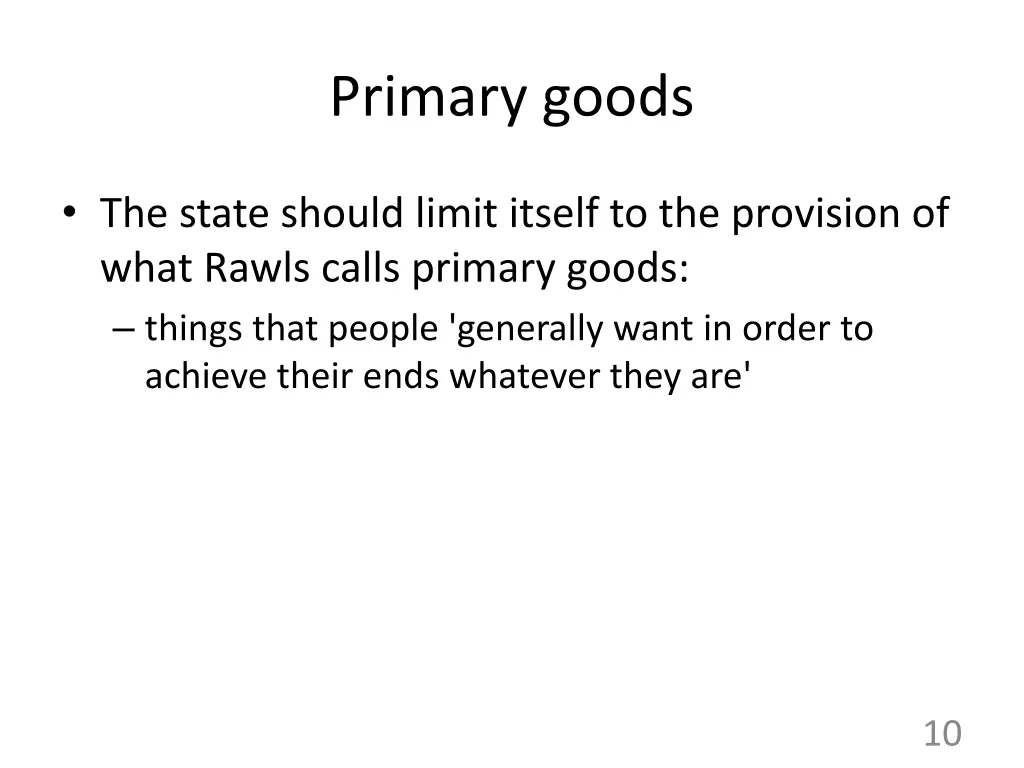 Primary goods

• The state should limit itself to the provision of what Rawls calls primary goods:
– things that people 'generally want in order to achieve their ends whatever they are'

10